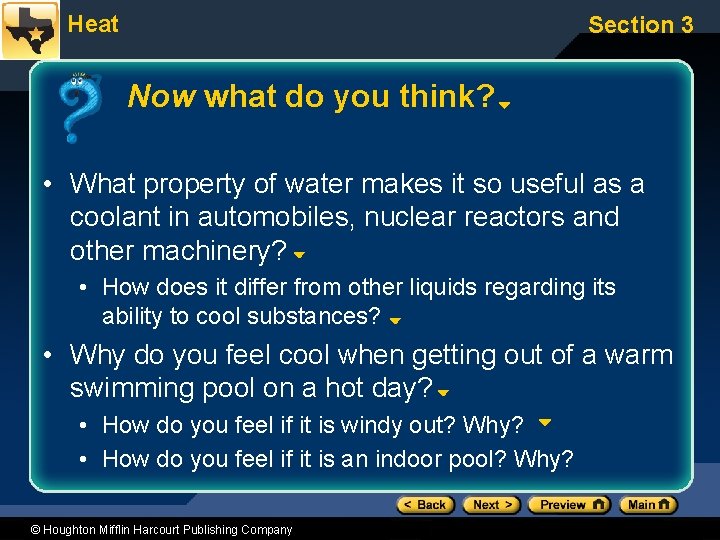 Heat

Section 3

Now what do you think?

• What property of water makes it so useful as a coolant in automobiles, nuclear reactors and other machinery?

• How does it differ from other liquids regarding its ability to cool substances?

• Why do you feel cool when getting out of a warm swimming pool on a hot day?

• How do you feel if it is windy out? Why?

• How do you feel if it is an indoor pool? Why?

< Back Next > Preview Main

© Houghton Mifflin Harcourt Publishing Company